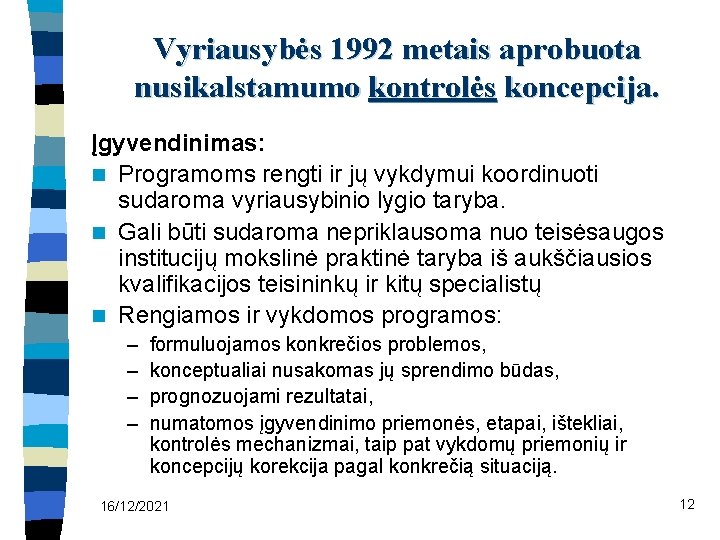 Vyriausybės 1992 metais aprobuota nusikalstamumo kontrolės koncepcija.

Įgyvendinimas:

- Programoms rengti ir jų vykdymui koordinuoti sudaroma vyriausybinio lygio taryba.
- Gali būti sudaroma nepriklausoma nuo teisėsaugos institucijų mokslinė praktinė taryba iš aukščiausios kvalifikacijos teisininkų ir kitų specialistų
- Rengiamos ir vykdomos programos:
  – formuluojamos konkrečios problemos,
  – konceptualiai nusakomas jų sprendimo būdas,
  – prognozuojami rezultatai,
  – numatomos įgyvendinimo priemonės, etapai, ištekliai, kontrolės mechanizmai, taip pat vykdomų priemonių ir koncepcijų korekcija pagal konkrečią situaciją.

16/12/2021

12